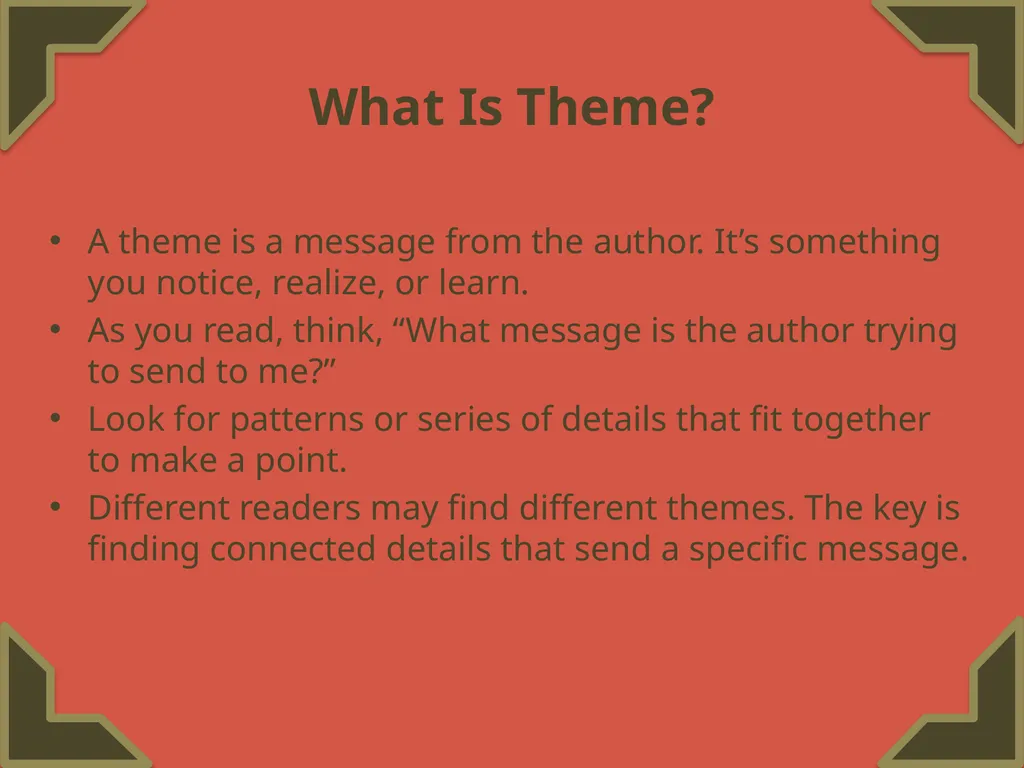 What Is Theme?

• A theme is a message from the author. It’s something you notice, realize, or learn.
• As you read, think, “What message is the author trying to send to me?”
• Look for patterns or series of details that fit together to make a point.
• Different readers may find different themes. The key is finding connected details that send a specific message.